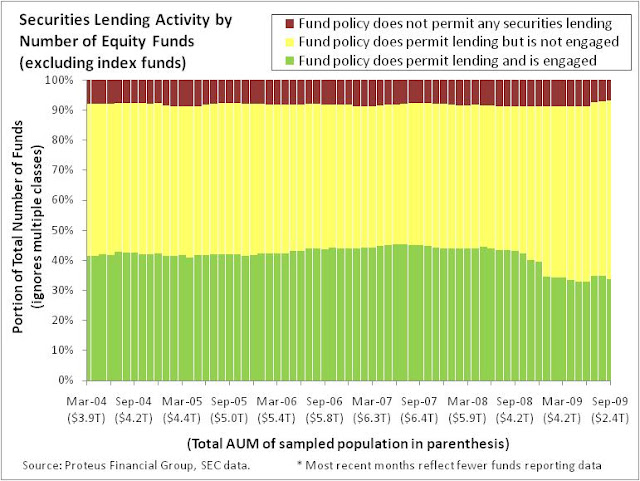 Securities Lending Activity by Number of Equity Funds (excluding index funds)

Fund policy does not permit any securities lending
Fund policy does permit lending but is not engaged
Fund policy does permit lending and is engaged

Portion of Total Number of Funds (ignores multiple classes)

100%
90%
80%
70%
60%
50%
40%
30%
20%
10%
0%

Mar-04 ($3.9T)
Sep-04 ($4.2T)
Mar-05 ($4.4T)
Sep-05 ($5.0T)
Mar-06 ($5.4T)
Sep-06 ($5.8T)
Mar-07 ($6.3T)
Sep-07 ($6.4T)
Mar-08 ($5.9T)
Sep-08 ($4.2T)
Mar-09 ($4.2T)
Sep-09 ($2.4T)

(Total AUM of sampled population in parenthesis)

Source: Proteus Financial Group, SEC data.

* Most recent months reflect fewer funds reporting data